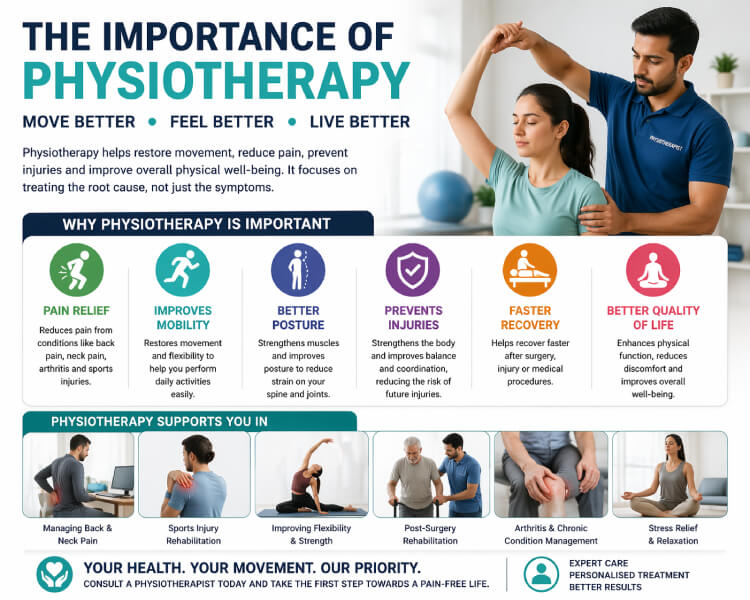 THE IMPORTANCE OF PHYSIOTHERAPY

MOVE BETTER • FEEL BETTER • LIVE BETTER

Physiotherapy helps restore movement, reduce pain, prevent injuries and improve overall physical well-being. It focuses on treating the root cause, not just the symptoms.

PHYSIOTHERAPIST

WHY PHYSIOTHERAPY IS IMPORTANT

PAIN RELIEF
Reduces pain from conditions like back pain, neck pain, arthritis and sports injuries.

IMPROVES MOBILITY
Restores movement and flexibility to help you perform daily activities easily.

BETTER POSTURE
Strengthens muscles and improves posture to reduce strain on your spine and joints.

PREVENTS INJURIES
Strengthens the body and improves balance and coordination, reducing the risk of future injuries.

FASTER RECOVERY
Helps recover faster after surgery, injury or medical procedures.

BETTER QUALITY OF LIFE
Enhances physical function, reduces discomfort and improves overall well-being.

PHYSIOTHERAPY SUPPORTS YOU IN

Managing Back & Neck Pain

Sports Injury Rehabilitation

Improving Flexibility & Strength

Post-Surgery Rehabilitation

Arthritis & Chronic Condition Management

Stress Relief & Relaxation

YOUR HEALTH. YOUR MOVEMENT. OUR PRIORITY.
CONSULT A PHYSIOTHERAPIST TODAY AND TAKE THE FIRST STEP TOWARDS A PAIN-FREE LIFE.

EXPERT CARE
PERSONALISED TREATMENT
BETTER RESULTS